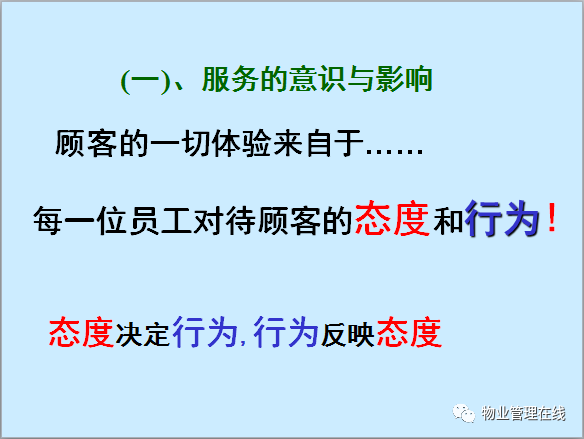 (一)、服务的意识与影响

顾客的一切体验来自于……

每一位员工对待顾客的态度和行为！

态度决定行为，行为反映态度

物业管理在线